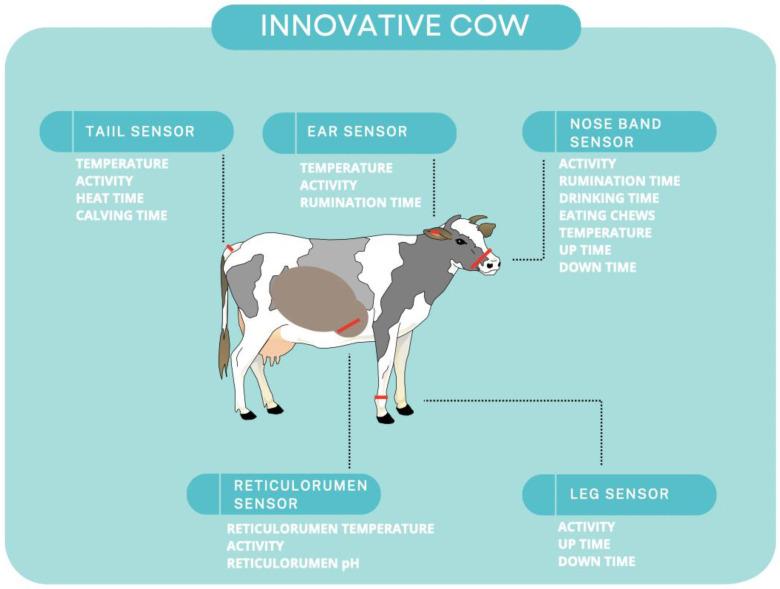 INNOVATIVE COW

TAIIL SENSOR

TEMPERATURE
ACTIVITY
HEAT TIME
CALVING TIME

EAR SENSOR

TEMPERATURE
ACTIVITY
RUMINATION TIME

NOSE BAND SENSOR

ACTIVITY
RUMINATION TIME
DRINKING TIME
EATING CHEWS
TEMPERATURE
UP TIME
DOWN TIME

RETICULORUMEN SENSOR

RETICULORUMEN TEMPERATURE
ACTIVITY
RETICULORUMEN pH

LEG SENSOR

ACTIVITY
UP TIME
DOWN TIME